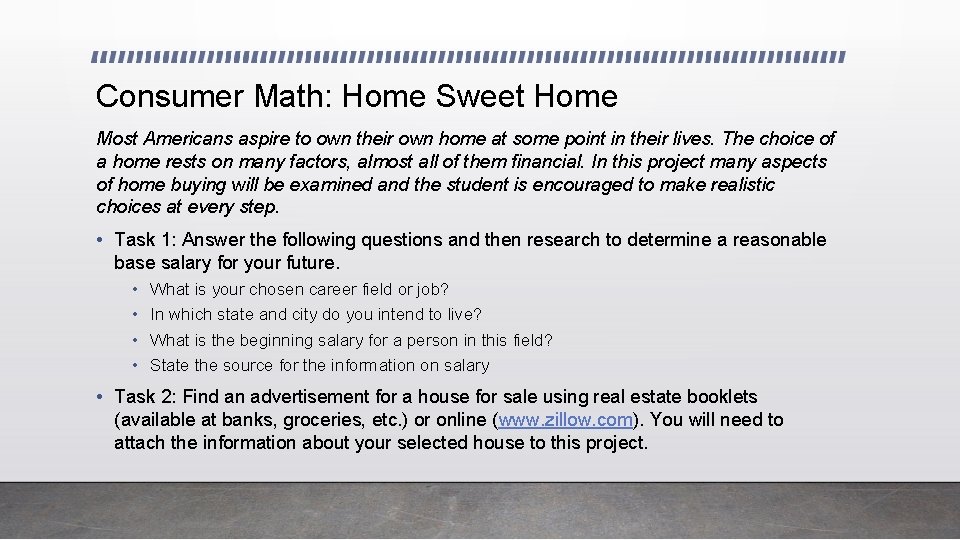 Consumer Math: Home Sweet Home

Most Americans aspire to own their own home at some point in their lives. The choice of a home rests on many factors, almost all of them financial. In this project many aspects of home buying will be examined and the student is encouraged to make realistic choices at every step.

• Task 1: Answer the following questions and then research to determine a reasonable base salary for your future.
  • What is your chosen career field or job?
  • In which state and city do you intend to live?
  • What is the beginning salary for a person in this field?
  • State the source for the information on salary

• Task 2: Find an advertisement for a house for sale using real estate booklets (available at banks, groceries, etc.) or online (www.zillow.com). You will need to attach the information about your selected house to this project.